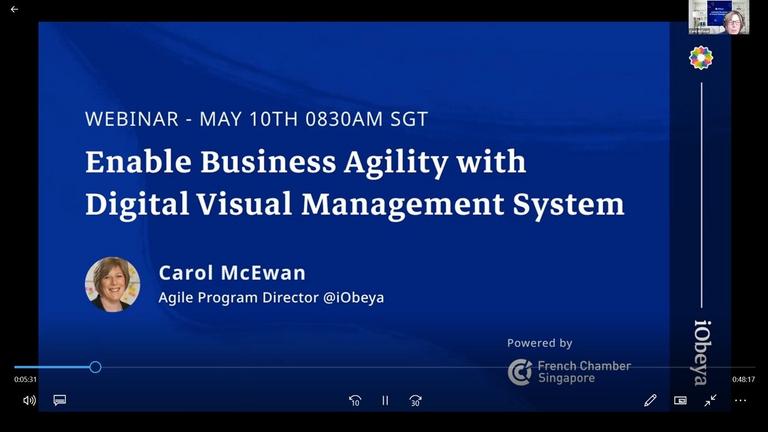 WEBINAR - MAY 10TH 0830AM SGT

Enable Business Agility with Digital Visual Management System

Carol McEwan
Agile Program Director @iObeya

Powered by
French Chamber Singapore

iObeya

0:05:31

0:48:17

10

30